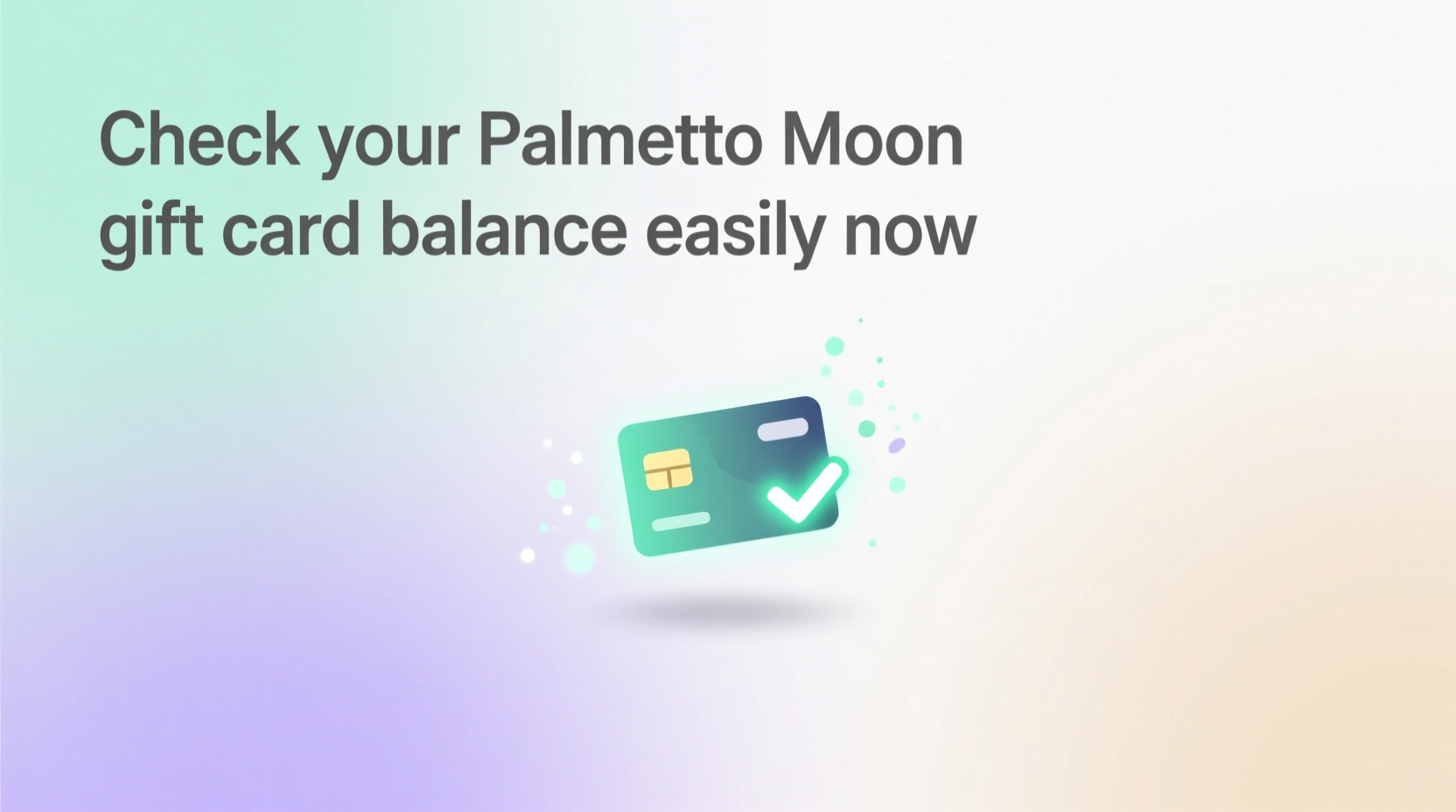 Check your Palmetto Moon gift card balance easily now